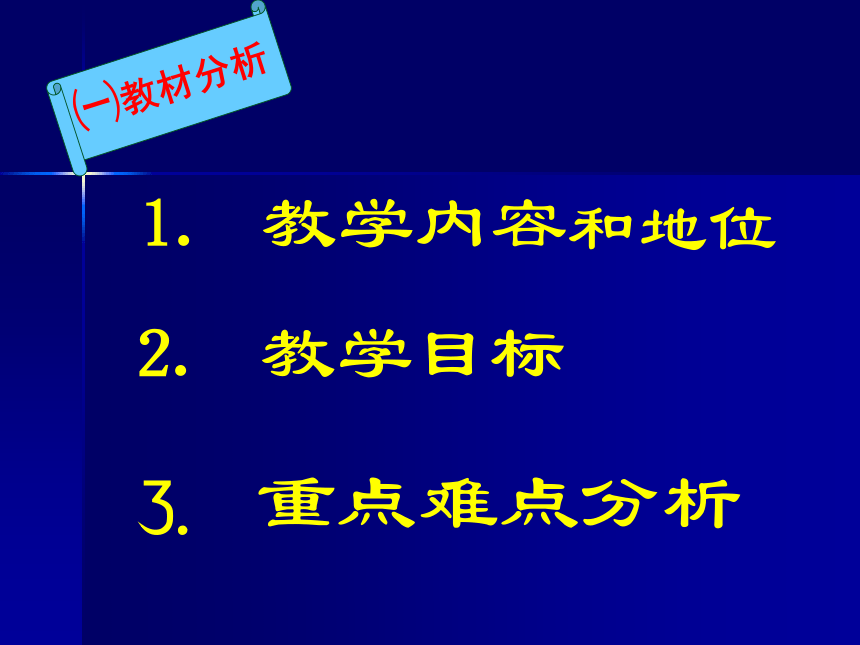 (一)教材分析

1. 教学内容和地位

2. 教学目标

3. 重点难点分析